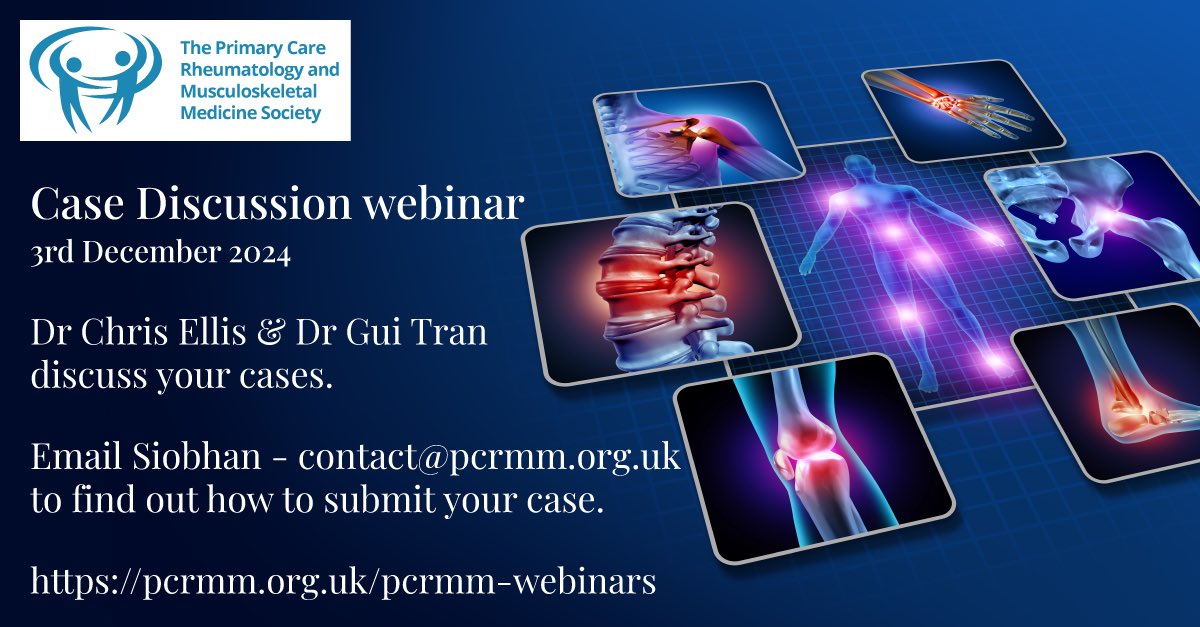 The Primary Care Rheumatology and Musculoskeletal Medicine Society

Case Discussion webinar
3rd December 2024

Dr Chris Ellis & Dr Gui Tran discuss your cases.

Email Siobhan - contact@pcrmm.org.uk to find out how to submit your case.

https://pcrmm.org.uk/pcrmm-webinars